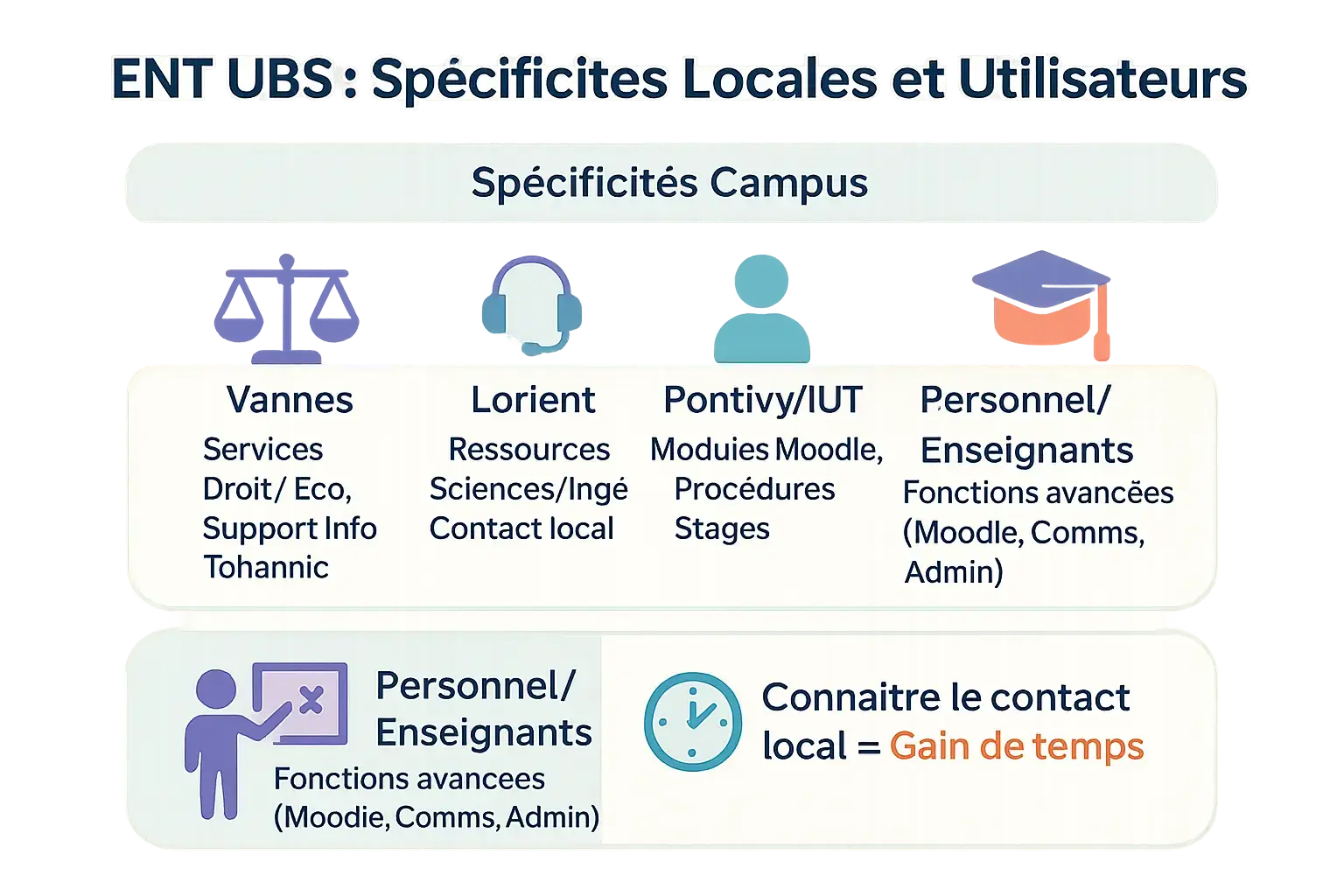 ENT UBS : Spécificites Locales et Utilisateurs

Spécificités Campus

Vannes
Services Droit/ Eco, Support Info Tohannic

Lorient
Ressources Sciences/Ingé Contact local

Pontivy/IUT
Moduies Moodle, Procédures Stages

Personnel/ Enseignants
Fonctions avancées (Moodle, Comms, Admin)

Personnel/ Enseignants
Fonctions avancees (Moodie, Comms, Admin)

Connaitre le contact local = Gain de temps